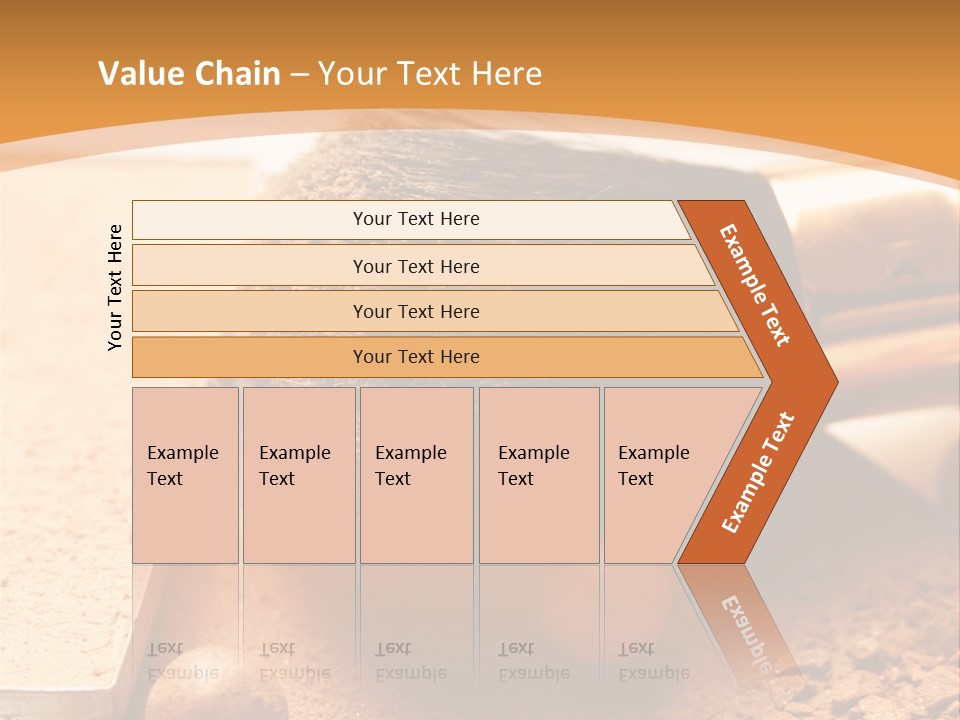 Value Chain – Your Text Here

Your Text Here

Your Text Here

Your Text Here

Your Text Here

Your Text Here

Example Text

Example Text

Example Text

Example Text

Example Text

Example Text

Example Text